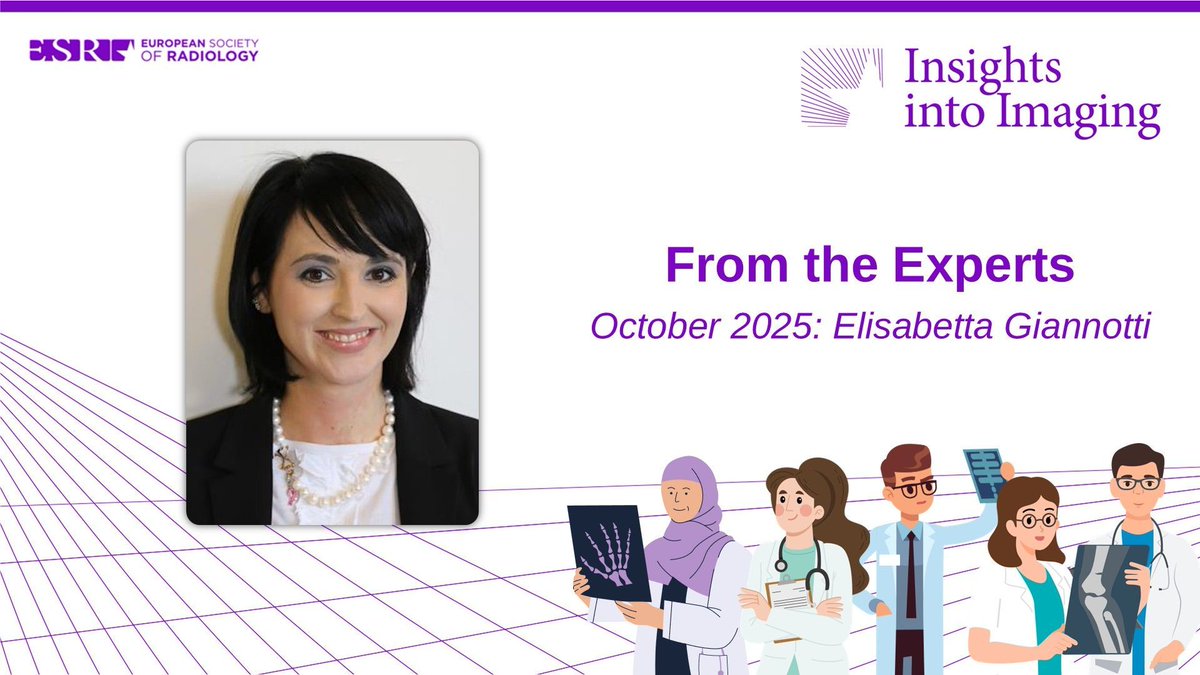 ESR EUROPEAN SOCIETY OF RADIOLOGY

Insights into Imaging

From the Experts

October 2025: Elisabetta Giannotti